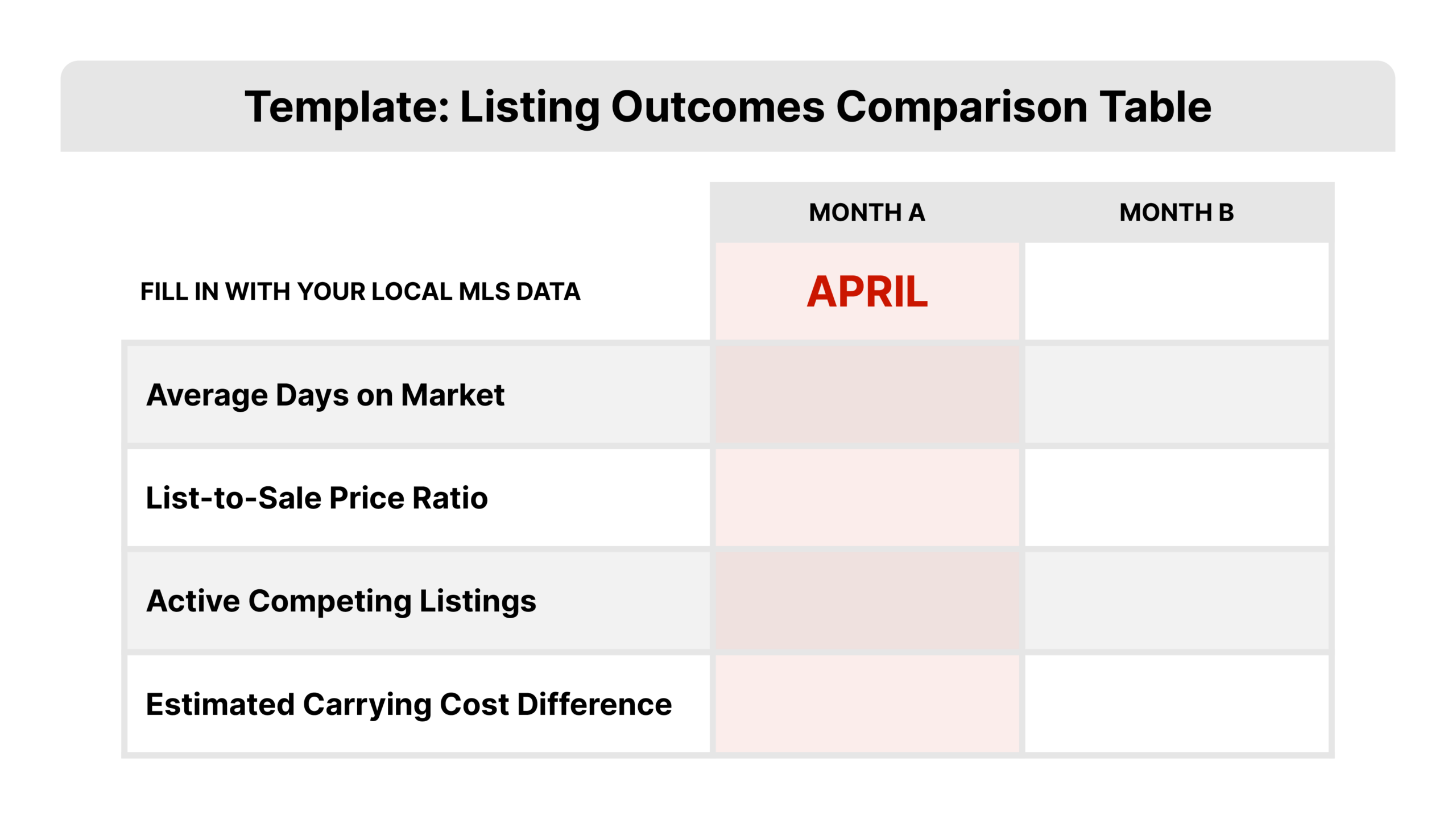 Template: Listing Outcomes Comparison Table

| | MONTH A | MONTH B |
|---|---|---|
| FILL IN WITH YOUR LOCAL MLS DATA | APRIL | |
| Average Days on Market | | |
| List-to-Sale Price Ratio | | |
| Active Competing Listings | | |
| Estimated Carrying Cost Difference | | |